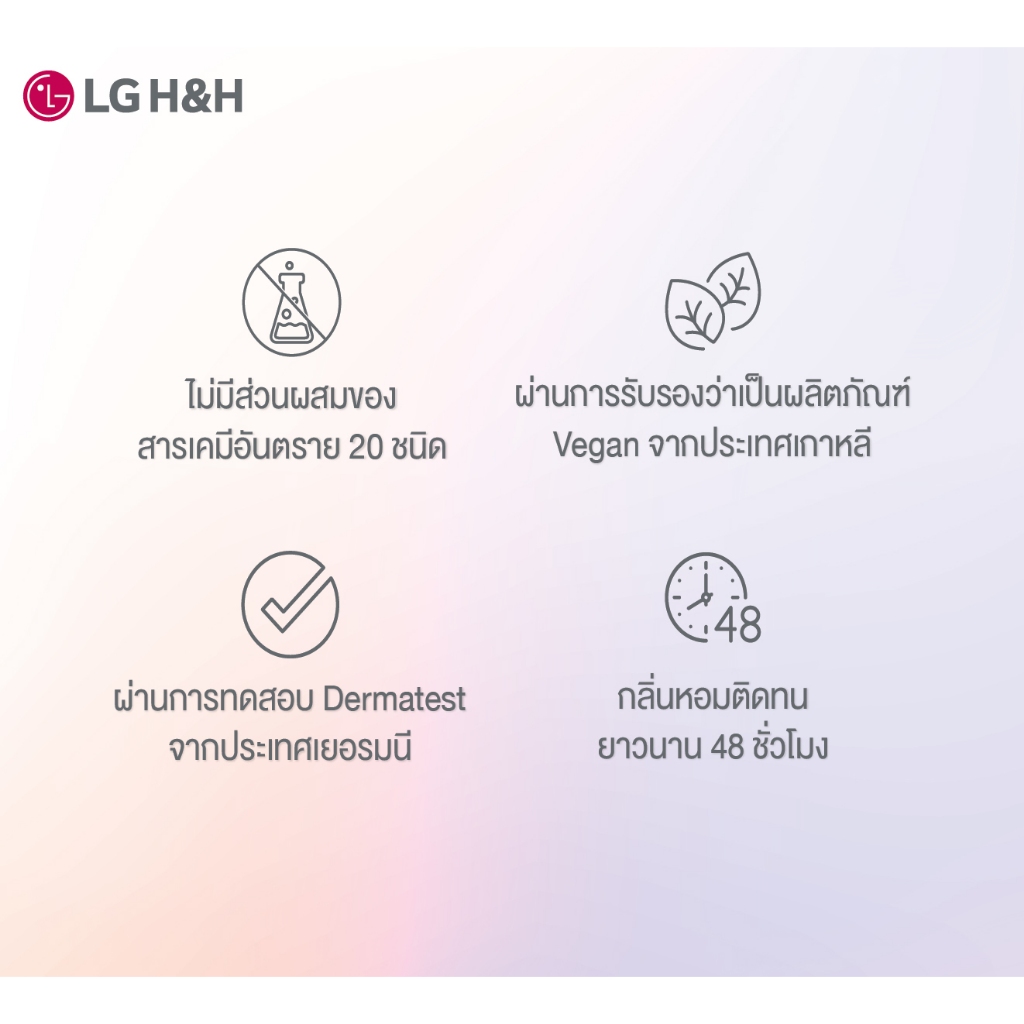 LG H&H

ไม่มีส่วนผสมของ สารเคมีอันตราย 20 ชนิด

ผ่านการรับรองว่าเป็นผลิตภัณฑ์ Vegan จากประเทศเกาหลี

ผ่านการทดสอบ Dermatest จากประเทศเยอรมนี

48

กลิ่นหอมติดทน ยาวนาน 48 ชั่วโมง